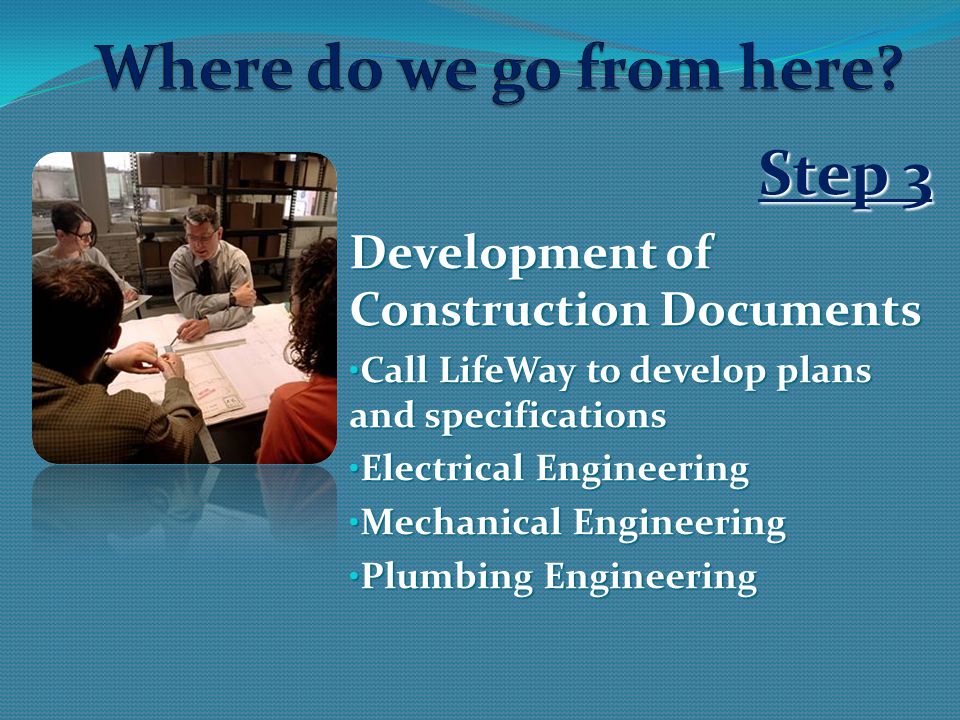 Where do we go from here?

Step 3

Development of Construction Documents

•Call LifeWay to develop plans and specifications
•Electrical Engineering
•Mechanical Engineering
•Plumbing Engineering